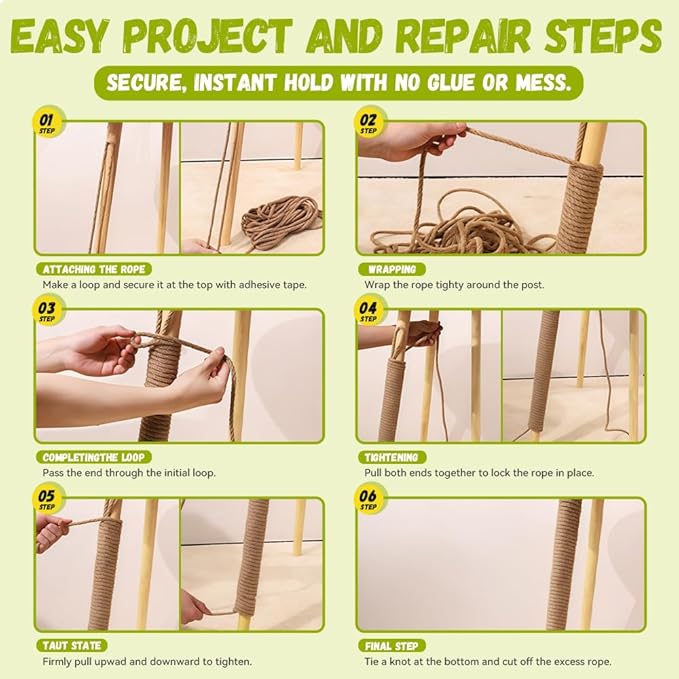 EASY PROJECT AND REPAIR STEPS

SECURE, INSTANT HOLD WITH NO GLUE OR MESS.

01 STEP

ATTACHING THE ROPE
Make a loop and secure it at the top with adhesive tape.

02 STEP

WRAPPING
Wrap the rope tighty around the post.

03 STEP

COMPLETINGTHE LOOP
Pass the end through the initial loop.

04 STEP

TIGHTENING
Pull both ends together to lock the rope in place.

05 STEP

TAUT STATE
Firmly pull upwad and downward to tighten.

06 STEP

FINAL STEP
Tie a knot at the bottom and cut off the excess rope.